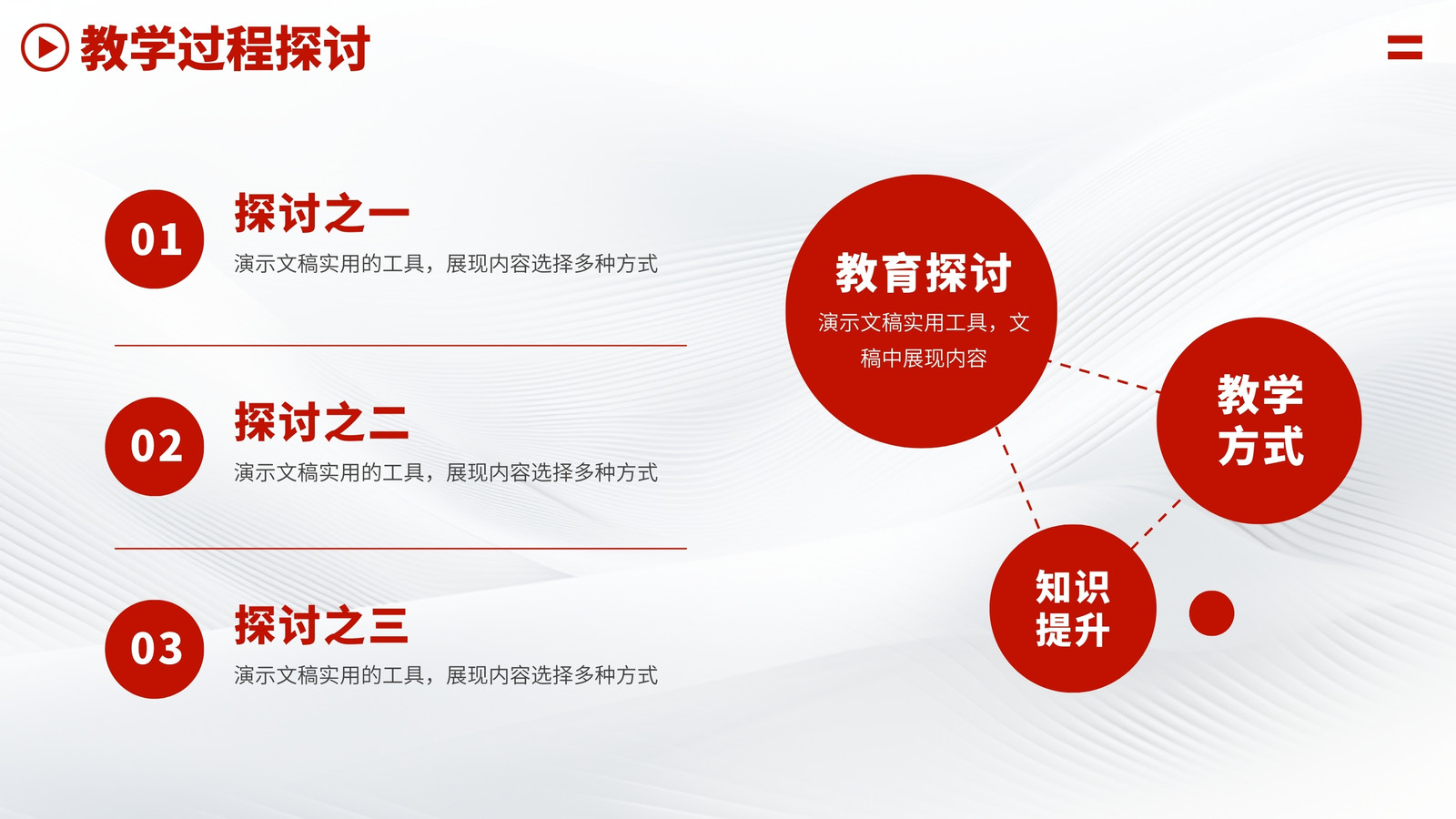 教学过程探讨

01
探讨之一
演示文稿实用的工具，展现内容选择多种方式

02
探讨之二
演示文稿实用的工具，展现内容选择多种方式

03
探讨之三
演示文稿实用的工具，展现内容选择多种方式

教育探讨
演示文稿实用工具，文稿中展现内容

教学方式

知识提升